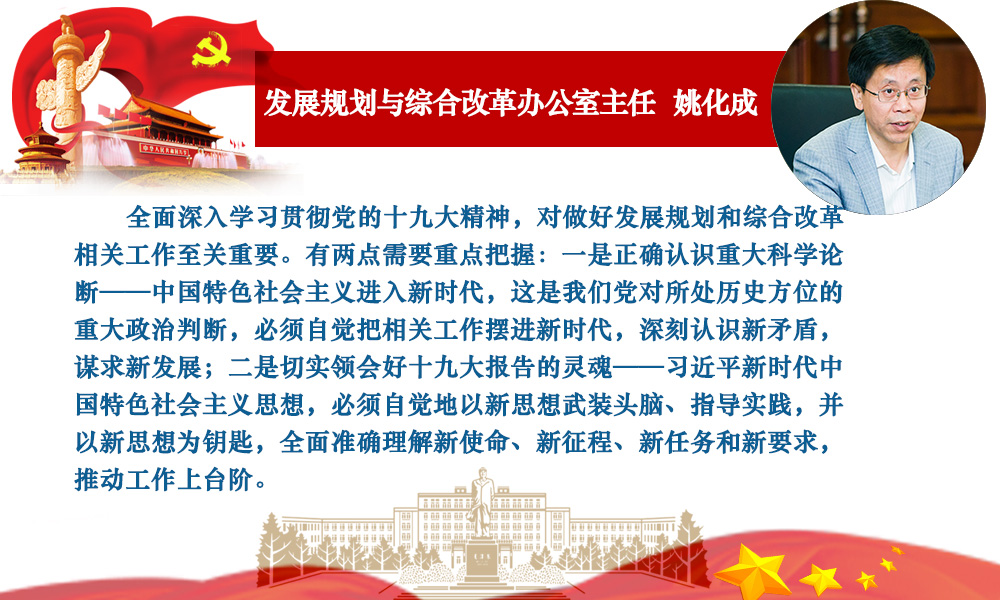 发展规划与综合改革办公室主任 姚化成

全面深入学习贯彻党的十九大精神，对做好发展规划和综合改革相关工作至关重要。有两点需要重点把握：一是正确认识重大科学论断——中国特色社会主义进入新时代，这是我们党对所处历史方位的重大政治判断，必须自觉把相关工作摆进新时代，深刻认识新矛盾，谋求新发展；二是切实领会好十九大报告的灵魂——习近平新时代中国特色社会主义思想，必须自觉地以新思想武装头脑、指导实践，并以新思想为钥匙，全面准确理解新使命、新征程、新任务和新要求，推动工作上台阶。